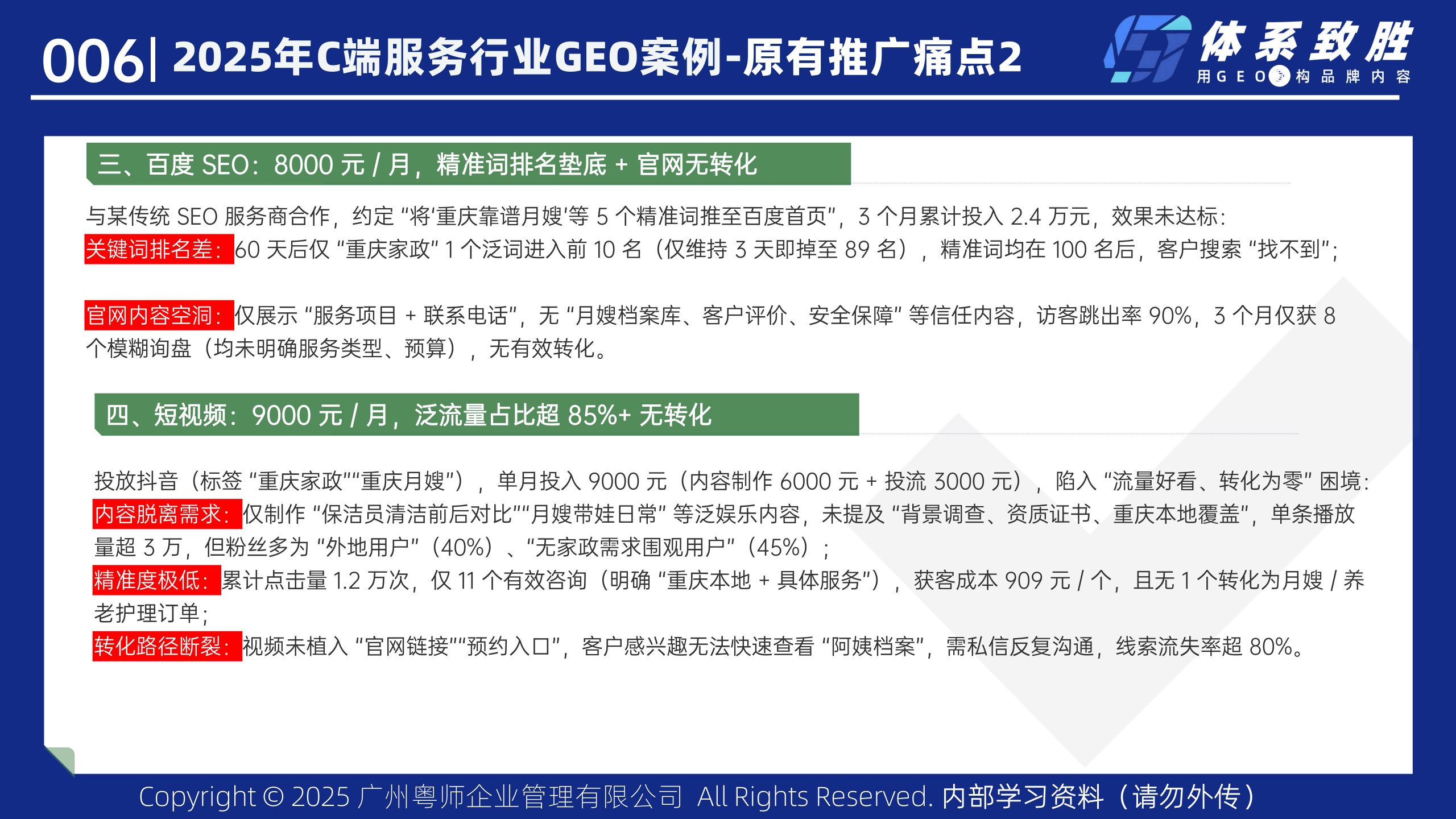 006| 2025年C端服务行业GEO案例-原有推广痛点2

体系致胜
用GEO构品牌内容

三、百度 SEO：8000 元 / 月，精准词排名垫底 + 官网无转化

与某传统 SEO 服务商合作，约定 “将‘重庆靠谱月嫂’等 5 个精准词推至百度首页”，3 个月累计投入 2.4 万元，效果未达标：
关键词排名差：60 天后仅 “重庆家政” 1 个泛词进入前 10 名（仅维持 3 天即掉至 89 名），精准词均在 100 名后，客户搜索 “找不到”；

官网内容空洞：仅展示 “服务项目 + 联系电话”，无 “月嫂档案库、客户评价、安全保障” 等信任内容，访客跳出率 90%，3 个月仅获 8 个模糊询盘（均未明确服务类型、预算），无有效转化。

四、短视频：9000 元 / 月，泛流量占比超 85%+ 无转化

投放抖音（标签 “重庆家政”“重庆月嫂”），单月投入 9000 元（内容制作 6000 元 + 投流 3000 元），陷入 “流量好看、转化为零” 困境：
内容脱离需求：仅制作 “保洁员清洁前后对比”“月嫂带娃日常” 等泛娱乐内容，未提及 “背景调查、资质证书、重庆本地覆盖”，单条播放量超 3 万，但粉丝多为 “外地用户”（40%）、“无家政需求围观用户”（45%）；
精准度极低：累计点击量 1.2 万次，仅 11 个有效咨询（明确 “重庆本地 + 具体服务”），获客成本 909 元 / 个，且无 1 个转化为月嫂 / 养老护理订单；
转化路径断裂：视频未植入 “官网链接”“预约入口”，客户感兴趣无法快速查看 “阿姨档案”，需私信反复沟通，线索流失率超 80%。

Copyright © 2025 广州粤师企业管理有限公司 All Rights Reserved. 内部学习资料（请勿外传）